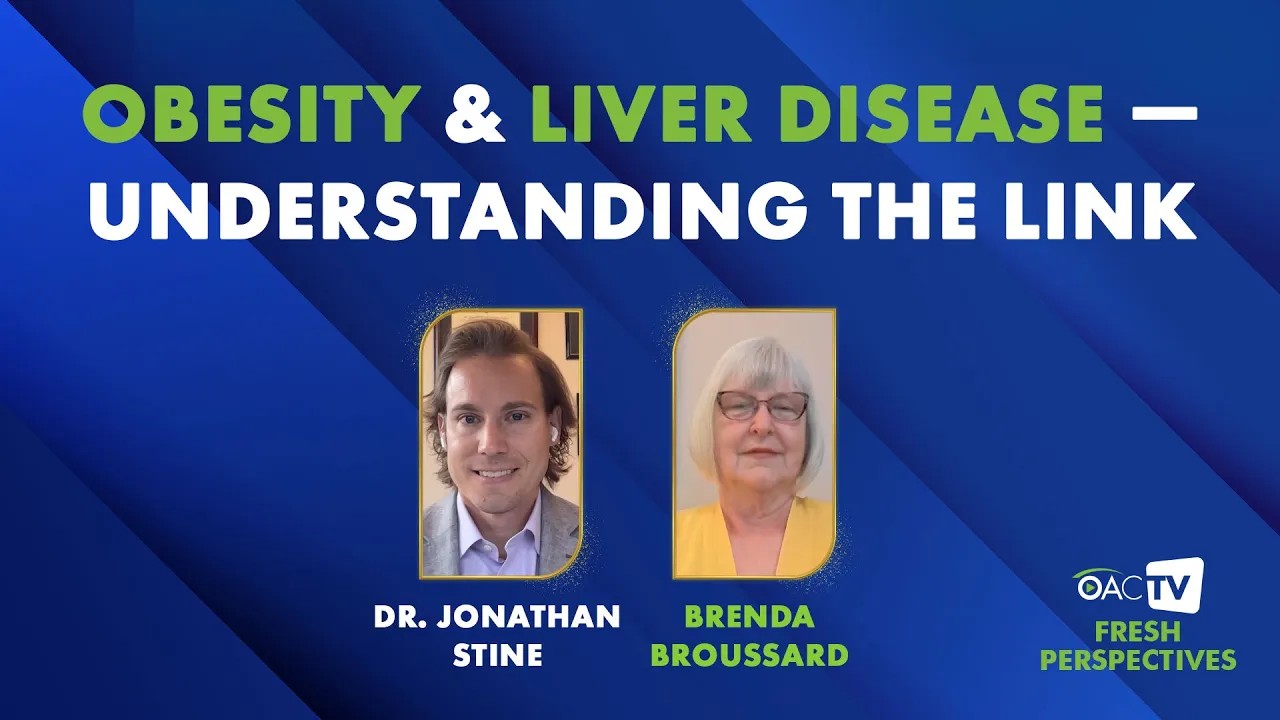 OBESITY & LIVER DISEASE — UNDERSTANDING THE LINK

DR. JONATHAN STINE

BRENDA BROUSSARD

OAC TV
FRESH PERSPECTIVES